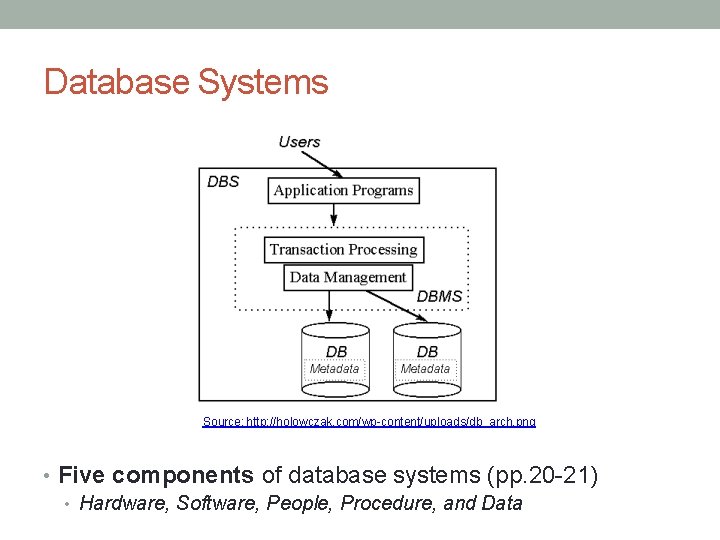 Database Systems

Users

DBS

Application Programs

Transaction Processing

Data Management

DBMS

DB

Metadata

DB

Metadata

Source: http://holowczak.com/wp-content/uploads/db_arch.png

• Five components of database systems (pp.20-21)
• Hardware, Software, People, Procedure, and Data